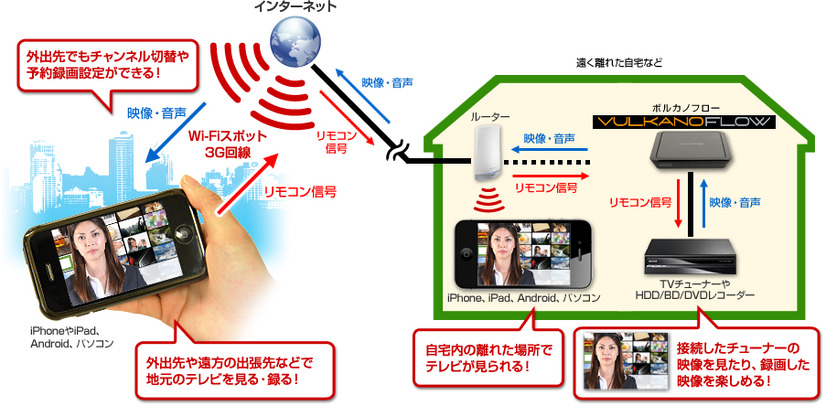 インターネット

外出先でもチャンネル切替や予約録画設定ができる!

映像・音声

Wi-Fiスポット
3G回線

リモコン信号

映像・音声

リモコン信号

iPhoneやiPad、Android、パソコン

外出先や遠方の出張先などで地元のテレビを見る・録る!

遠く離れた自宅など

ルーター

映像・音声

リモコン信号

ボルカノフロー
VULKANOFLOW

リモコン信号

映像・音声

iPhone、iPad、Android、パソコン

TVチューナーや
HDD/BD/DVDレコーダー

自宅内の離れた場所でテレビが見られる!

接続したチューナーの映像を見たり、録画した映像を楽しめる!